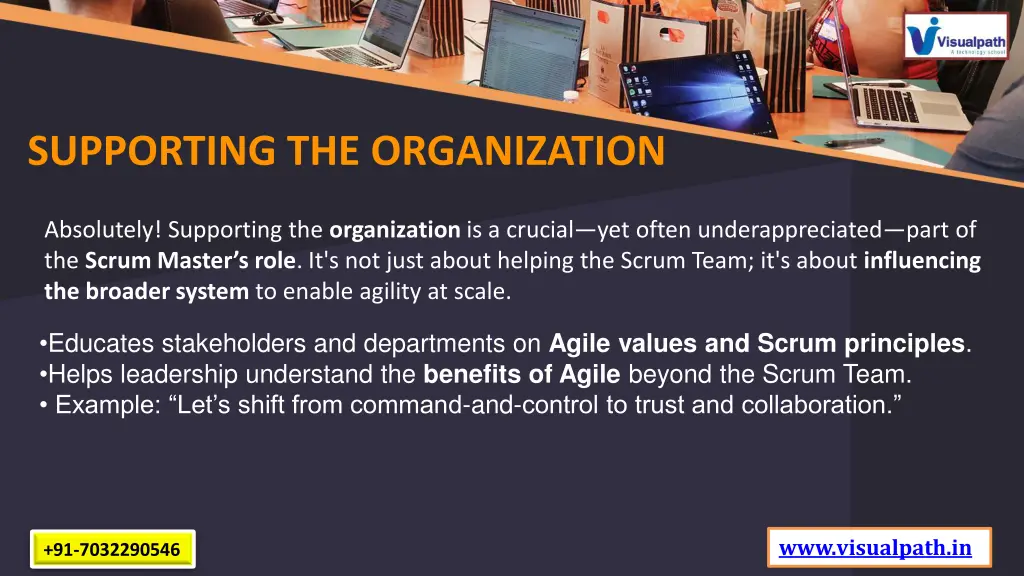 Visualpath
A technology school

SUPPORTING THE ORGANIZATION

Absolutely! Supporting the organization is a crucial—yet often underappreciated—part of the Scrum Master's role. It's not just about helping the Scrum Team; it's about influencing the broader system to enable agility at scale.

•Educates stakeholders and departments on Agile values and Scrum principles.
•Helps leadership understand the benefits of Agile beyond the Scrum Team.
• Example: "Let's shift from command-and-control to trust and collaboration."

+91-7032290546

www.visualpath.in